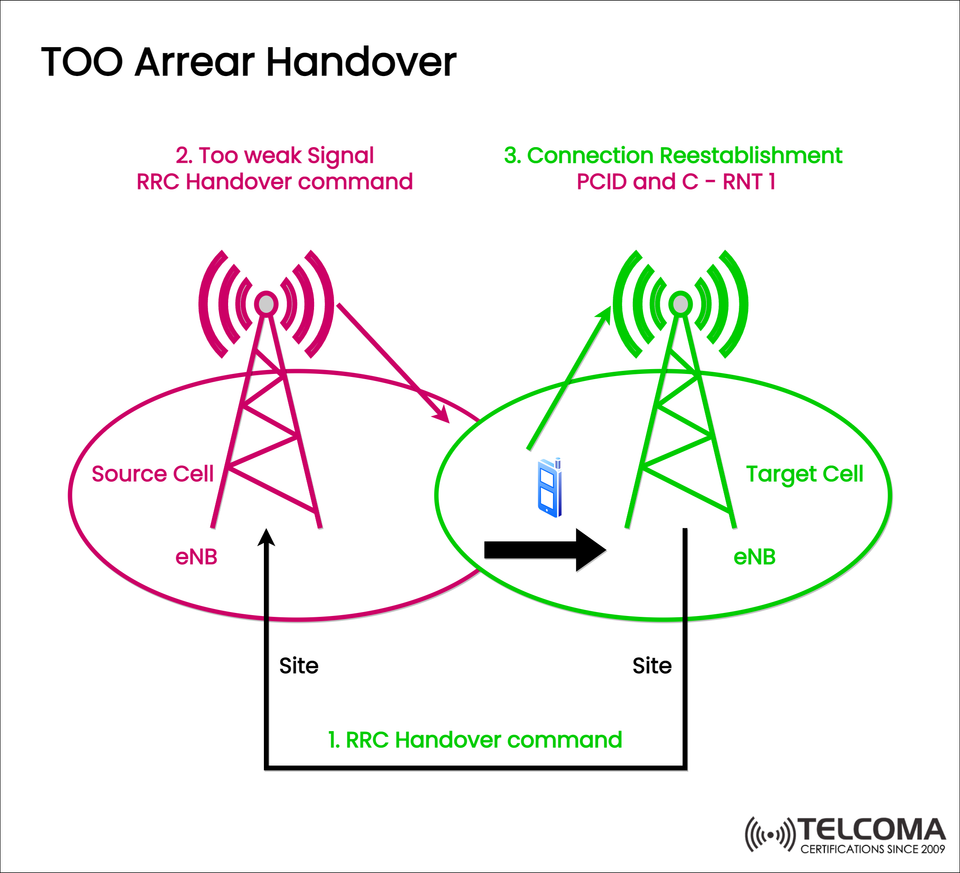 TOO Arrear Handover

2. Too weak Signal
RRC Handover command

3. Connection Reestablishment
PCID and C - RNT 1

Source Cell

eNB

Target Cell

eNB

Site

Site

1. RRC Handover command

TELCOMA
CERTIFICATIONS SINCE 2009